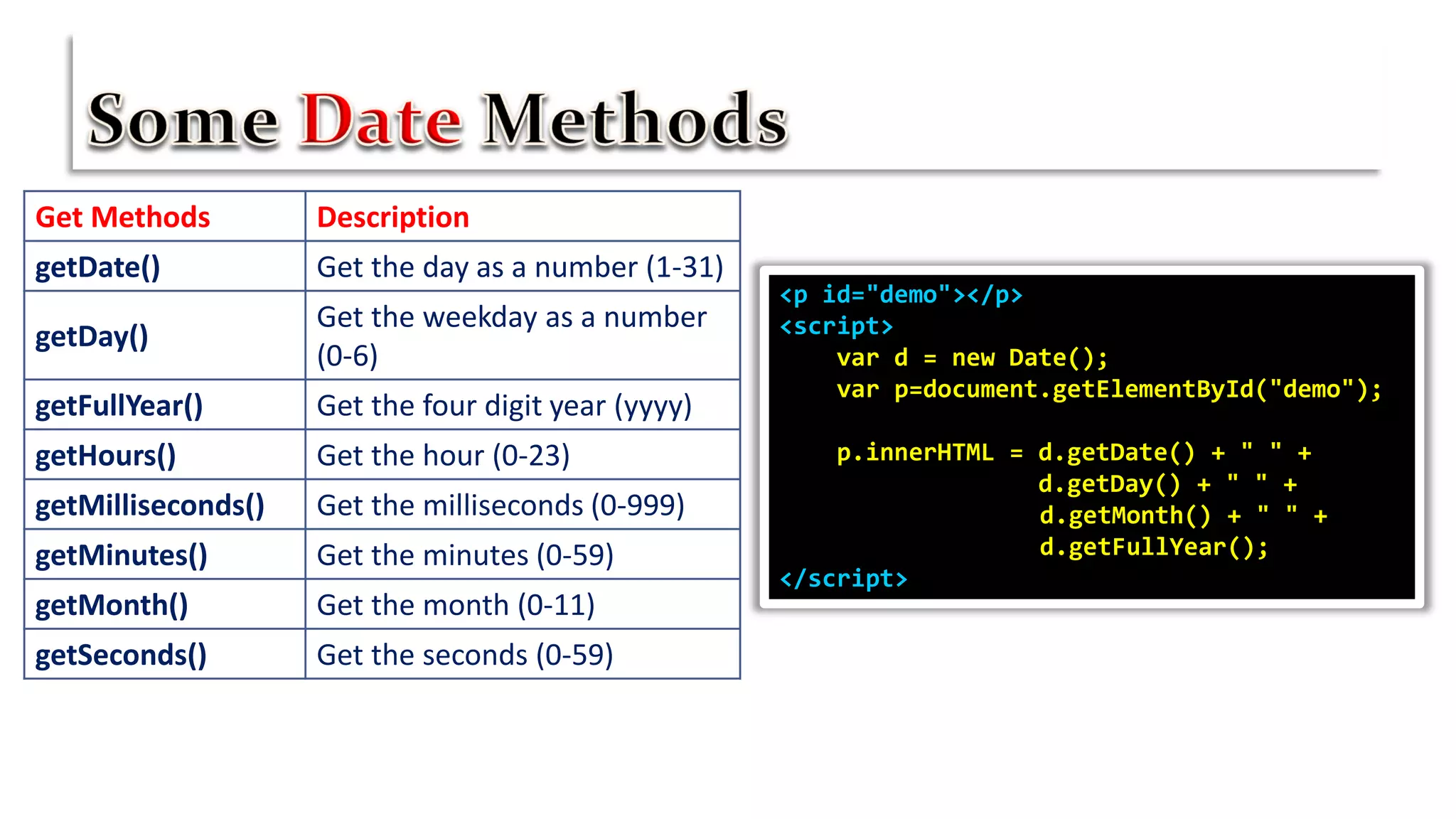 Some Date Methods

| Get Methods | Description |
|---|---|
| getDate() | Get the day as a number (1-31) |
| getDay() | Get the weekday as a number (0-6) |
| getFullYear() | Get the four digit year (yyyy) |
| getHours() | Get the hour (0-23) |
| getMilliseconds() | Get the milliseconds (0-999) |
| getMinutes() | Get the minutes (0-59) |
| getMonth() | Get the month (0-11) |
| getSeconds() | Get the seconds (0-59) |

<p id="demo"></p>
<script>
var d = new Date();
var p=document.getElementById("demo");

p.innerHTML = d.getDate() + " " +
d.getDay() + " " +
d.getMonth() + " " +
d.getFullYear();
</script>